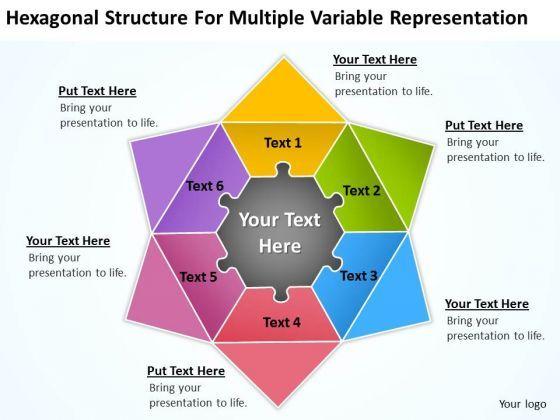 Hexagonal Structure For Multiple Variable Representation

Your Text Here
Bring your presentation to life.

Put Text Here
Bring your presentation to life.

Put Text Here
Bring your presentation to life.

Text 1

Text 6

Text 2

Your Text Here

Your Text Here
Bring your presentation to life.

Text 5

Text 3

Text 4

Your Text Here
Bring your presentation to life.

Put Text Here
Bring your presentation to life.

Your logo